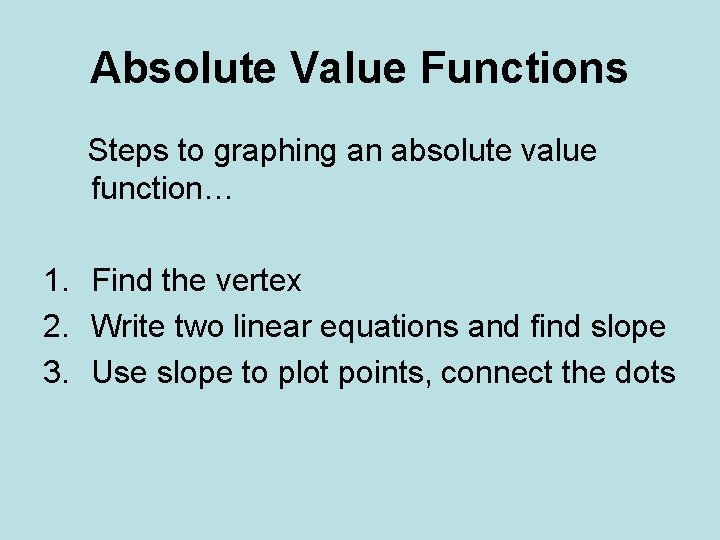 Absolute Value Functions

Steps to graphing an absolute value function…

1. Find the vertex
2. Write two linear equations and find slope
3. Use slope to plot points, connect the dots